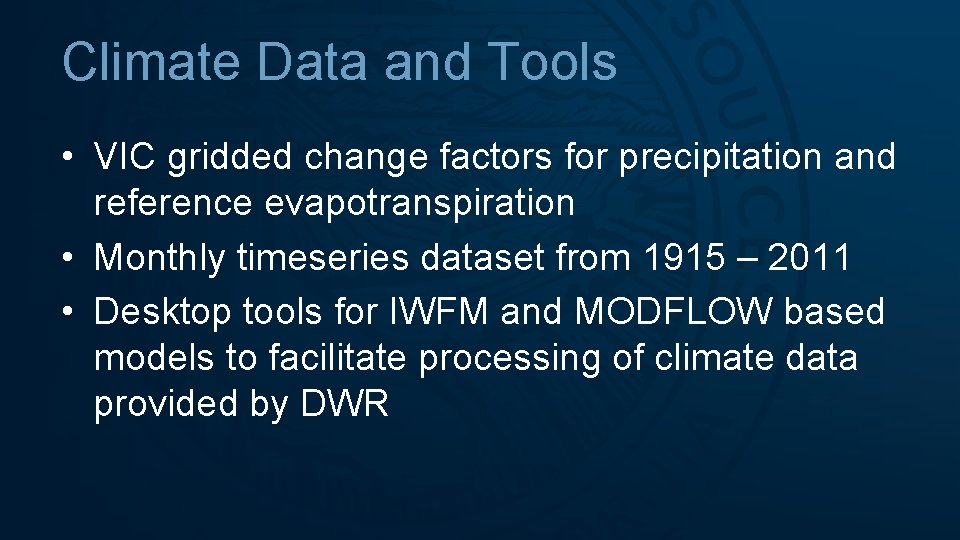 Climate Data and Tools

• VIC gridded change factors for precipitation and reference evapotranspiration
• Monthly timeseries dataset from 1915 – 2011
• Desktop tools for IWFM and MODFLOW based models to facilitate processing of climate data provided by DWR